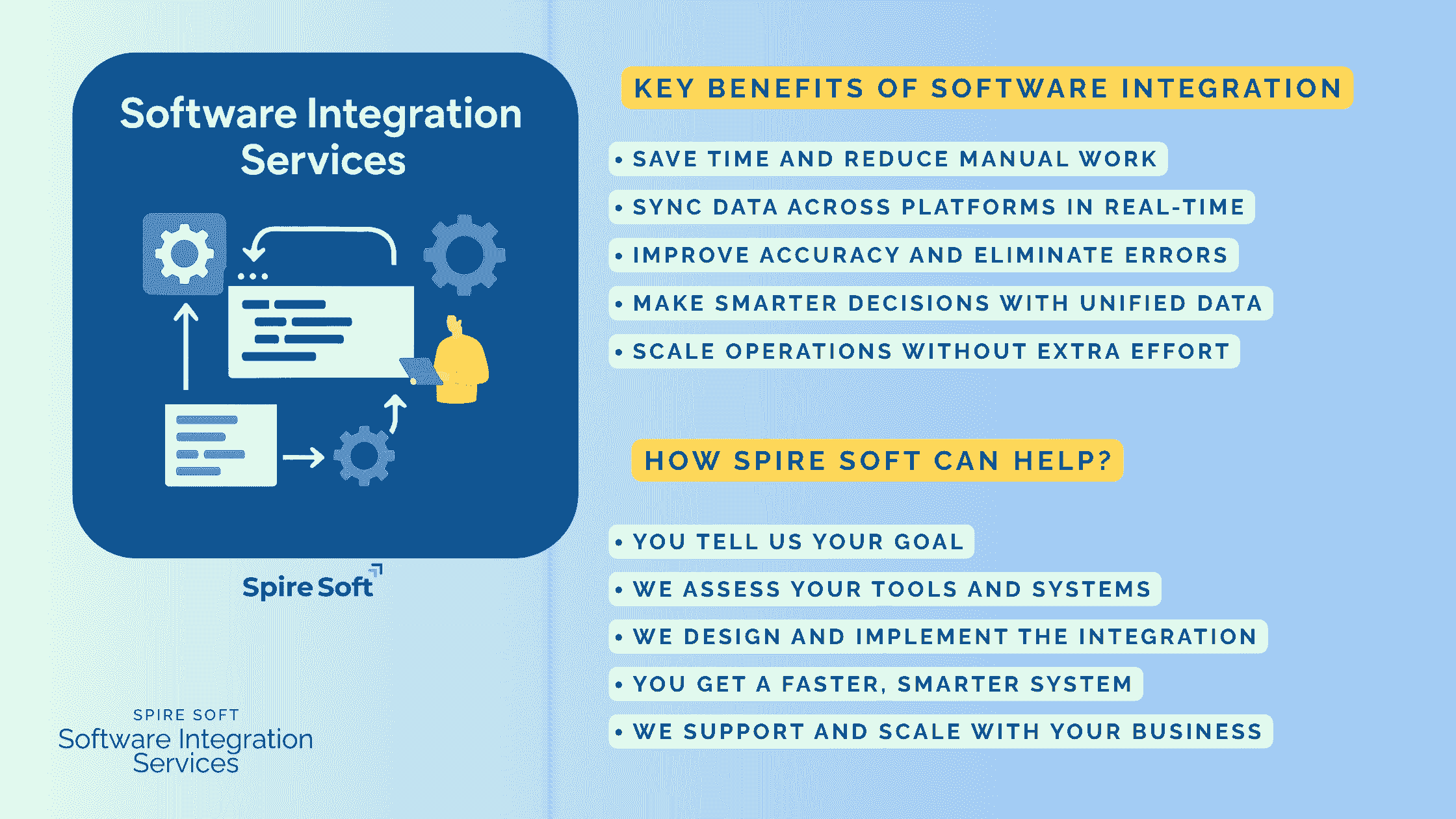 Software Integration Services

Spire Soft

SPIRE SOFT
Software Integration Services

KEY BENEFITS OF SOFTWARE INTEGRATION

• SAVE TIME AND REDUCE MANUAL WORK
• SYNC DATA ACROSS PLATFORMS IN REAL-TIME
• IMPROVE ACCURACY AND ELIMINATE ERRORS
• MAKE SMARTER DECISIONS WITH UNIFIED DATA
• SCALE OPERATIONS WITHOUT EXTRA EFFORT

HOW SPIRE SOFT CAN HELP?

• YOU TELL US YOUR GOAL
• WE ASSESS YOUR TOOLS AND SYSTEMS
• WE DESIGN AND IMPLEMENT THE INTEGRATION
• YOU GET A FASTER, SMARTER SYSTEM
• WE SUPPORT AND SCALE WITH YOUR BUSINESS